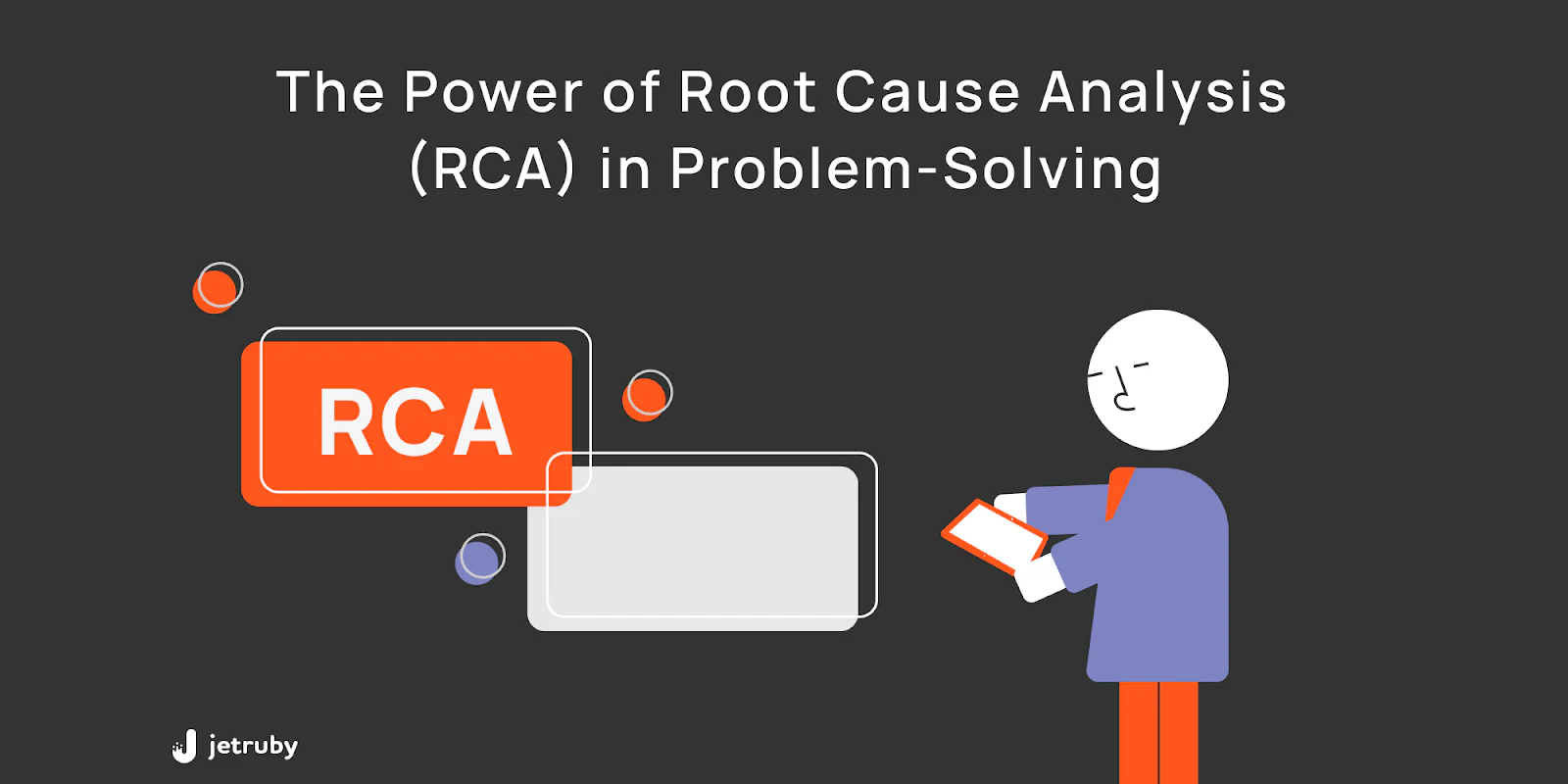 The Power of Root Cause Analysis (RCA) in Problem-Solving

RCA

jetruby